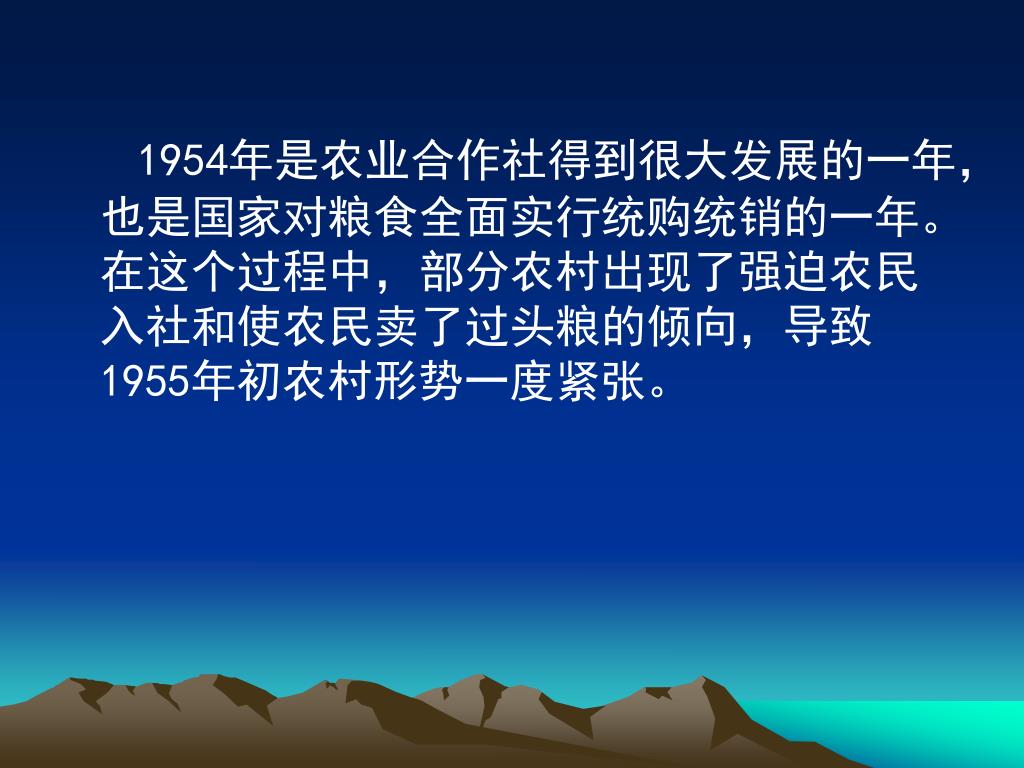 1954年是农业合作社得到很大发展的一年，也是国家对粮食全面实行统购统销的一年。在这个过程中，部分农村出现了强迫农民入社和使农民卖了过头粮的倾向，导致1955年初农村形势一度紧张。